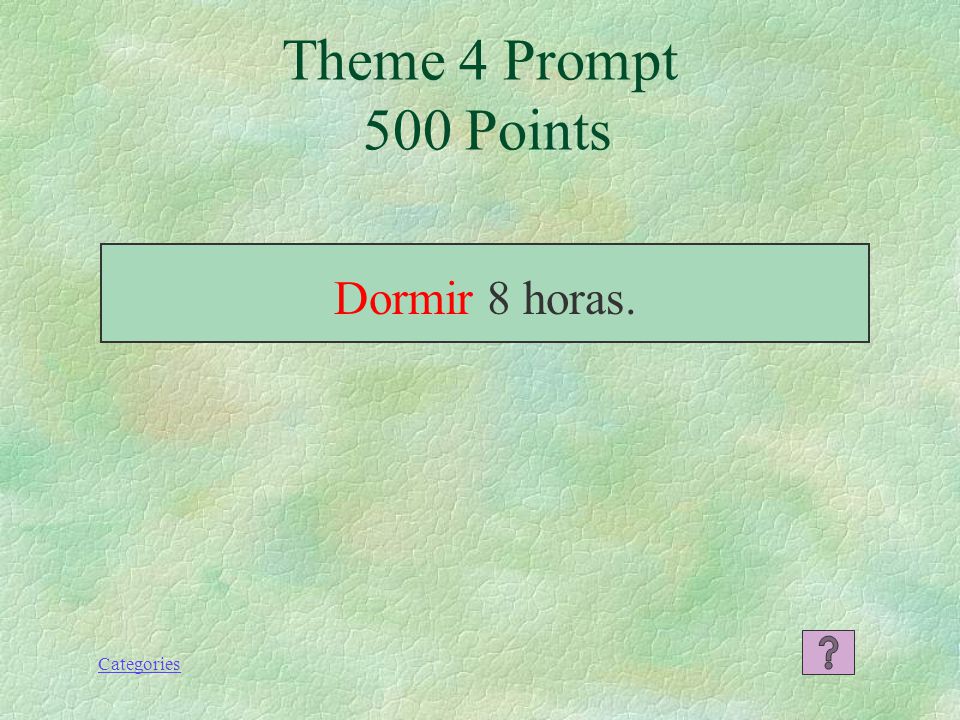 Theme 4 Prompt
500 Points

Dormir 8 horas.

Categories

?